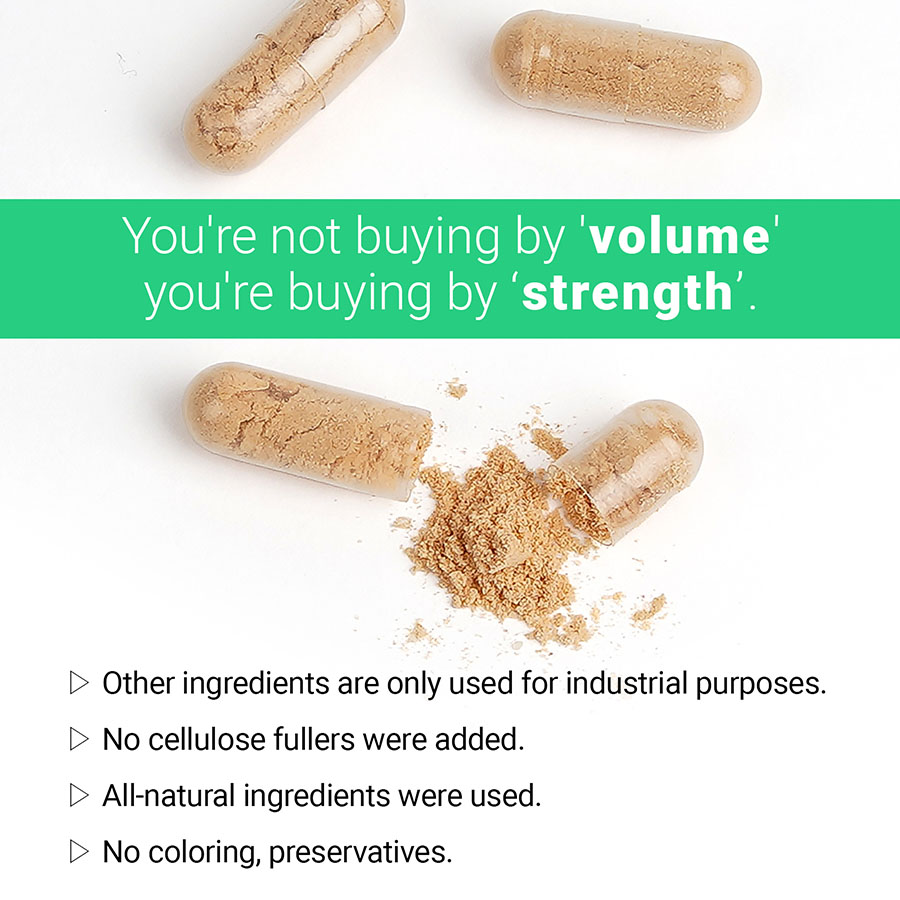 You're not buying by 'volume' you're buying by ‘strength’.

▷ Other ingredients are only used for industrial purposes.

▷ No cellulose fullers were added.

▷ All-natural ingredients were used.

▷ No coloring, preservatives.